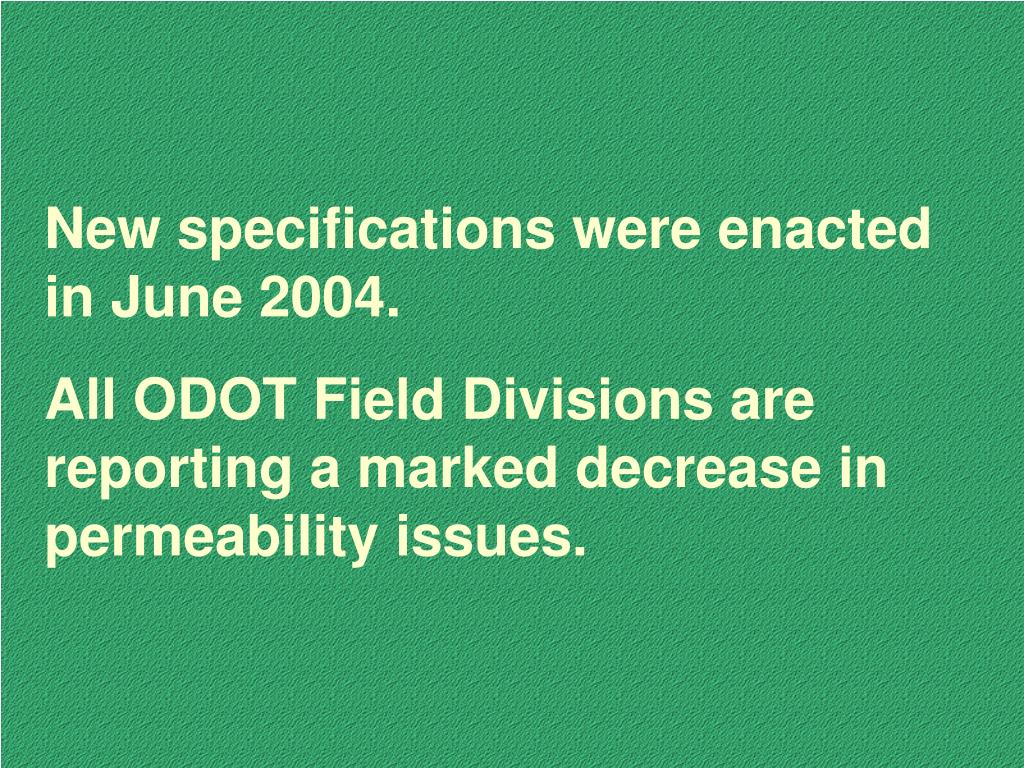 New specifications were enacted in June 2004.

All ODOT Field Divisions are reporting a marked decrease in permeability issues.